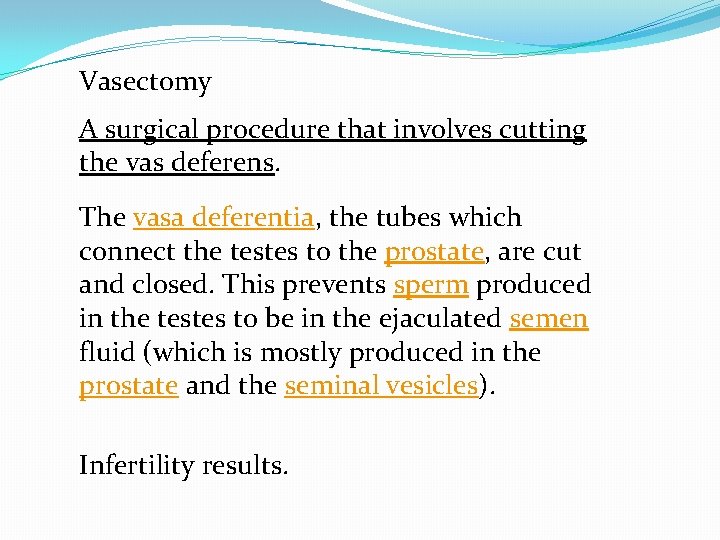 Vasectomy

A surgical procedure that involves cutting the vas deferens.

The vasa deferentia, the tubes which connect the testes to the prostate, are cut and closed. This prevents sperm produced in the testes to be in the ejaculated semen fluid (which is mostly produced in the prostate and the seminal vesicles).

Infertility results.